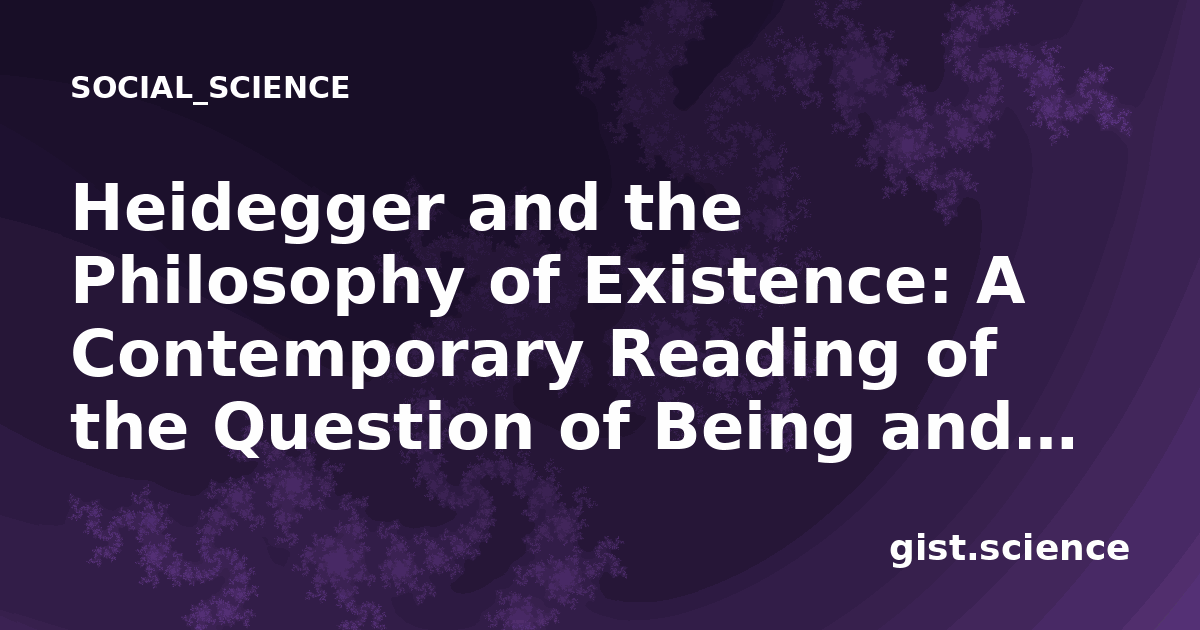 SOCIAL_SCIENCE

Heidegger and the Philosophy of Existence: A Contemporary Reading of the Question of Being and...

gist.science